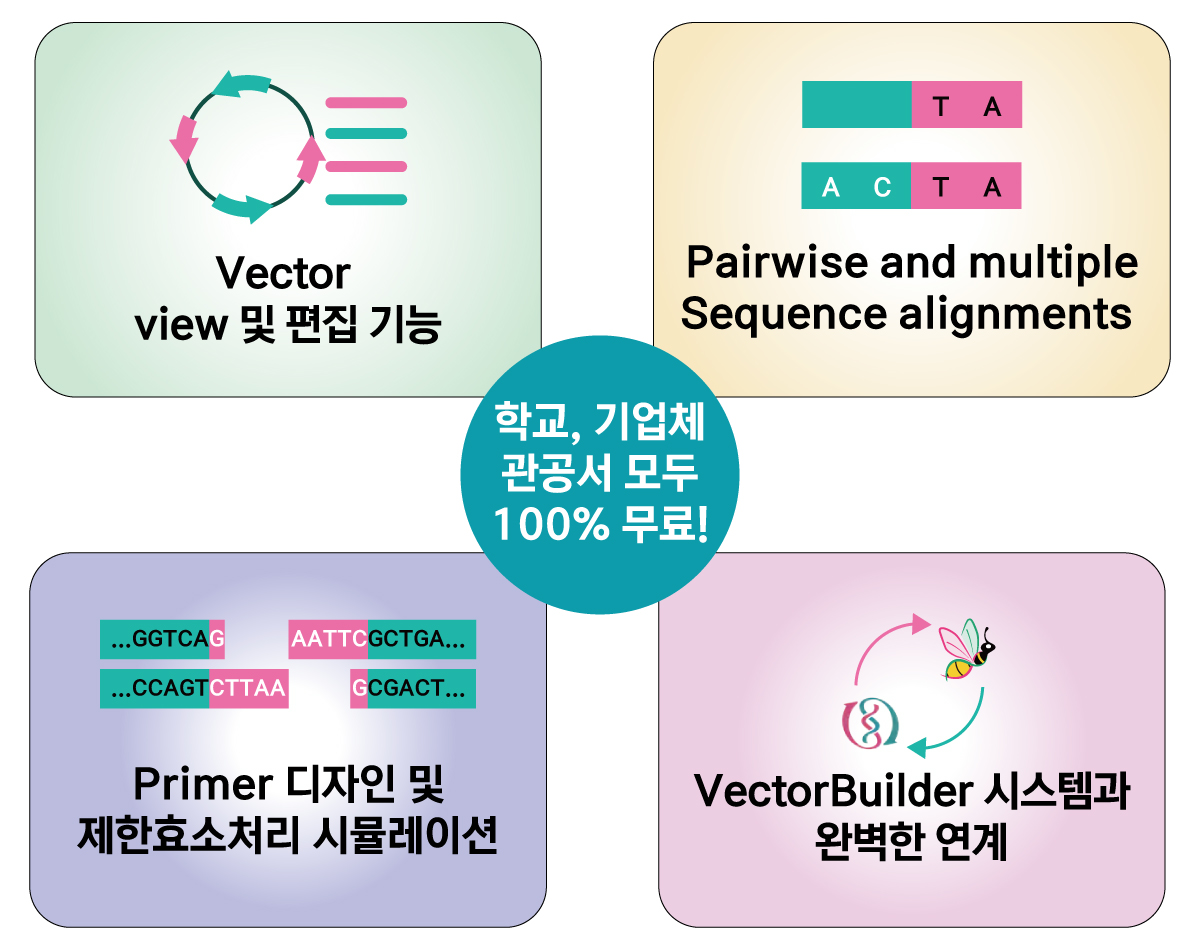 Vector
view 및 편집 기능

T A

A C T A

Pairwise and multiple
Sequence alignments

학교, 기업체
관공서 모두
100% 무료!

...GGTCAG AATTCGCTGA...

...CCAGTCTTAA GCGACT...

Primer 디자인 및
제한효소처리 시뮬레이션

VectorBuilder 시스템과
완벽한 연계